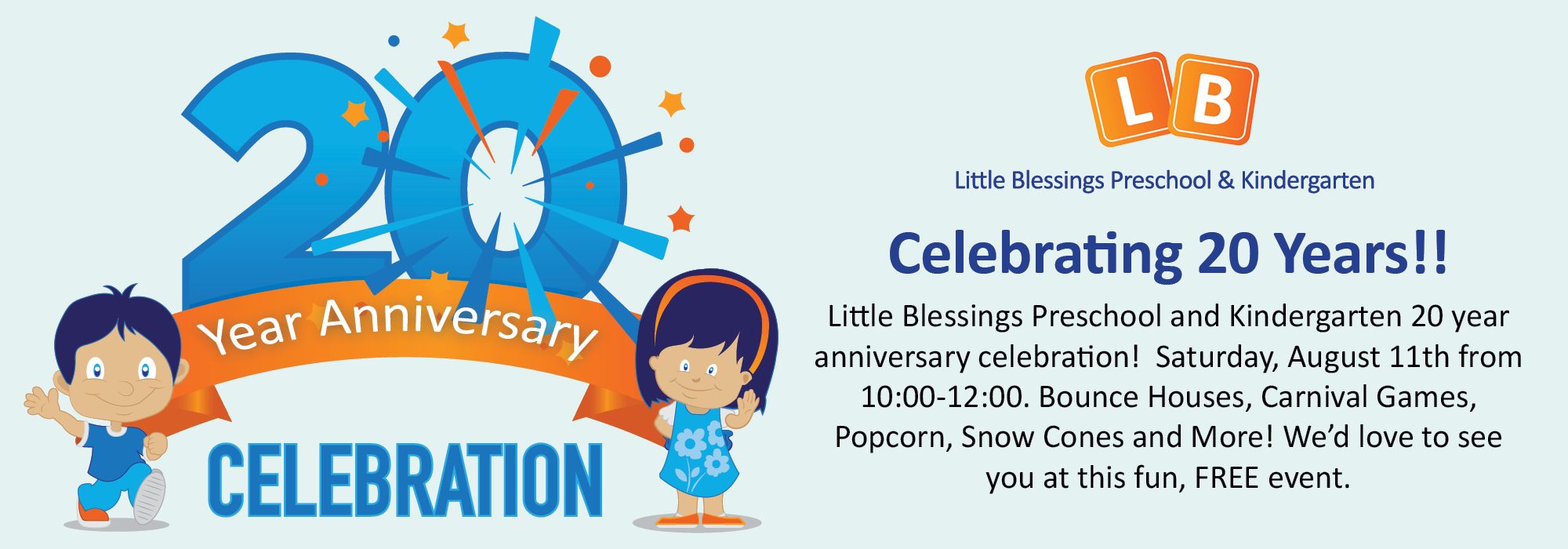 20
Year Anniversary
CELEBRATION

LB

Little Blessings Preschool & Kindergarten

Celebrating 20 Years!!

Little Blessings Preschool and Kindergarten 20 year anniversary celebration! Saturday, August 11th from 10:00-12:00. Bounce Houses, Carnival Games, Popcorn, Snow Cones and More! We'd love to see you at this fun, FREE event.